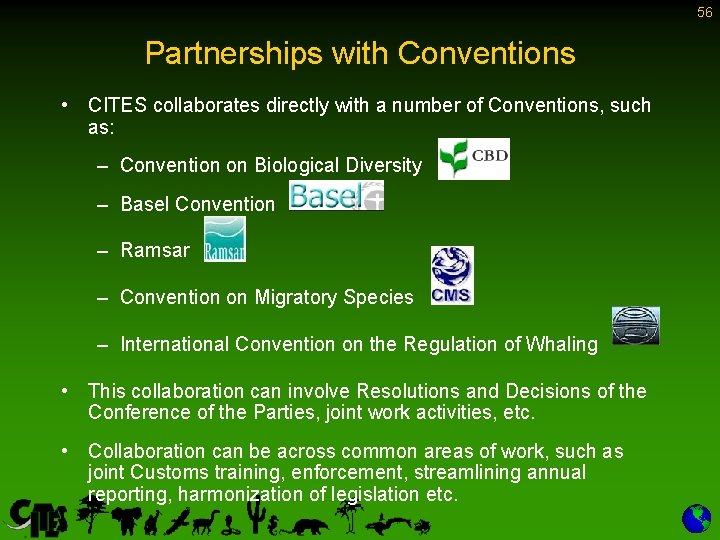 56

Partnerships with Conventions

• CITES collaborates directly with a number of Conventions, such as:

– Convention on Biological Diversity CBD

– Basel Convention Basel

– Ramsar Ramsar

– Convention on Migratory Species CMS

– International Convention on the Regulation of Whaling

• This collaboration can involve Resolutions and Decisions of the Conference of the Parties, joint work activities, etc.

• Collaboration can be across common areas of work, such as joint Customs training, enforcement, streamlining annual reporting, harmonization of legislation etc.

CITES